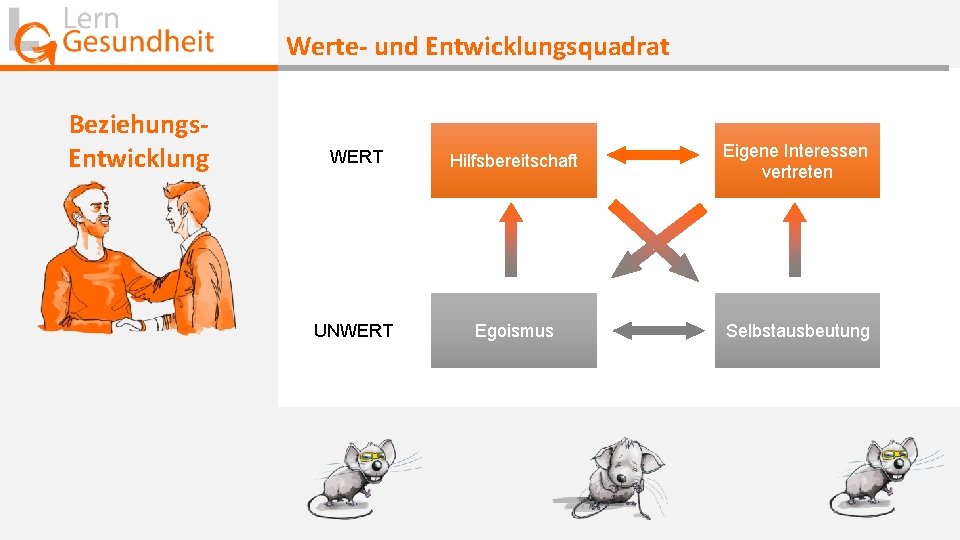 Lern
Gesundheit

Werte- und Entwicklungsquadrat

Beziehungs-Entwicklung

WERT

Hilfsbereitschaft

Eigene Interessen vertreten

UNWERT

Egoismus

Selbstausbeutung